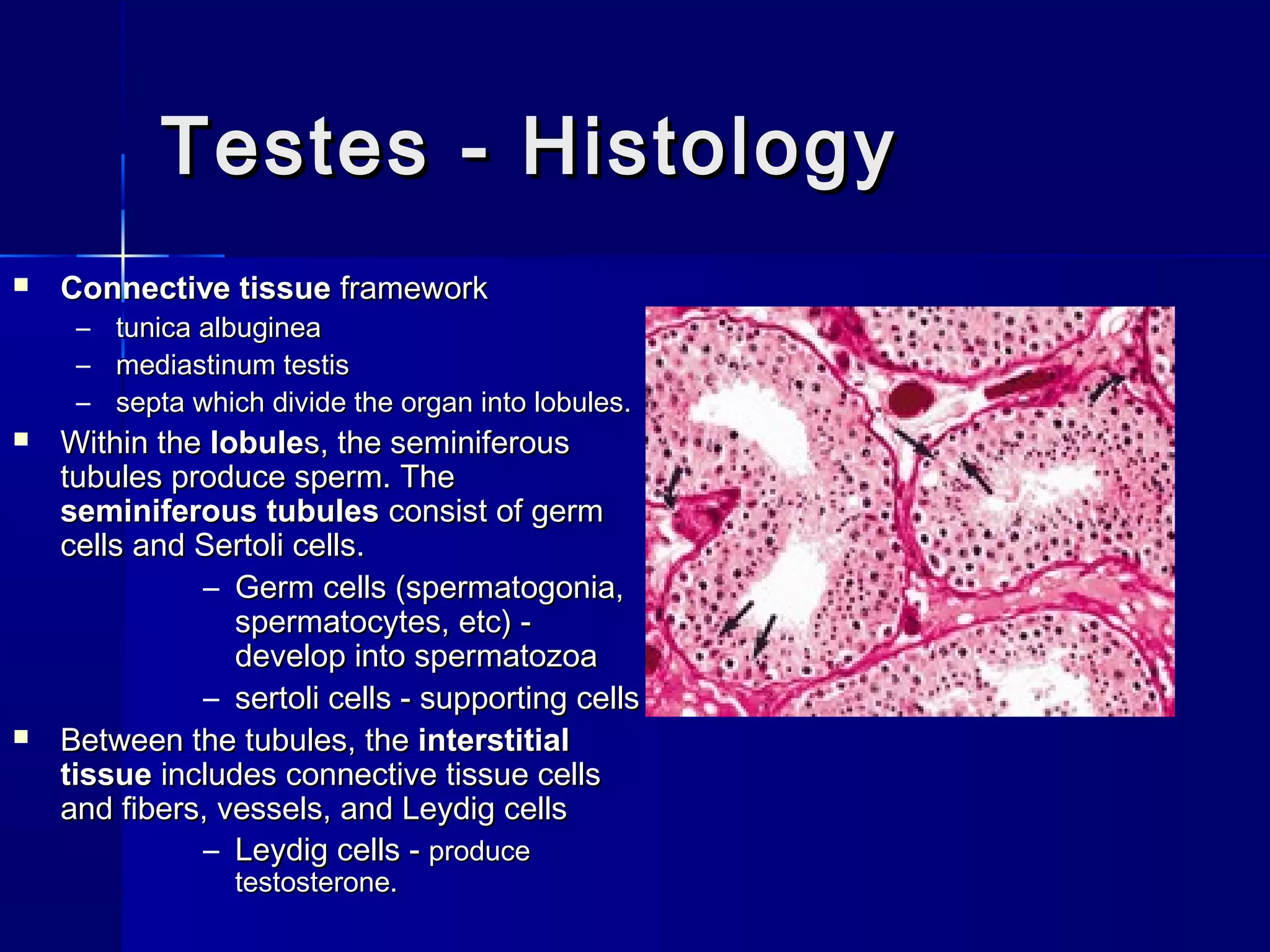 Testes - Histology

▪ Connective tissue framework
– tunica albuginea
– mediastinum testis
– septa which divide the organ into lobules.

▪ Within the lobules, the seminiferous tubules produce sperm. The seminiferous tubules consist of germ cells and Sertoli cells.
– Germ cells (spermatogonia, spermatocytes, etc) - develop into spermatozoa
– sertoli cells - supporting cells

▪ Between the tubules, the interstitial tissue includes connective tissue cells and fibers, vessels, and Leydig cells
– Leydig cells - produce testosterone.